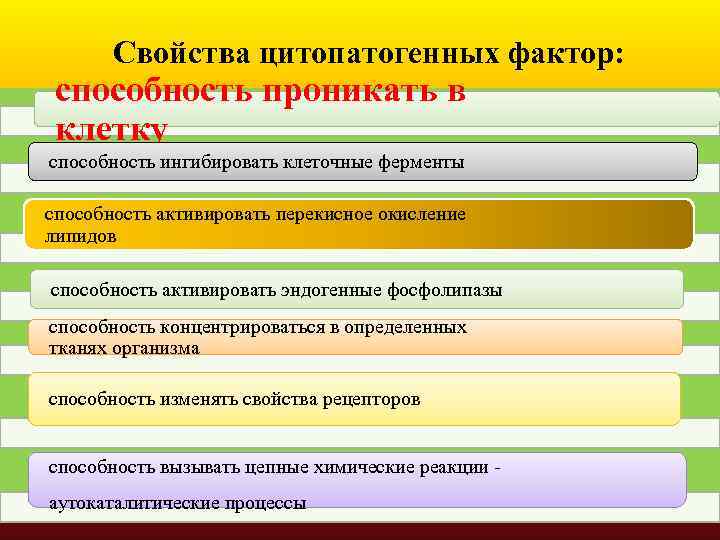 Свойства цитопатогенных фактор:

способность проникать в клетку

способность ингибировать клеточные ферменты

способность активировать перекисное окисление липидов

способность активировать эндогенные фосфолипазы

способность концентрироваться в определенных тканях организма

способность изменять свойства рецепторов

способность вызывать цепные химические реакции - аутокаталитические процессы